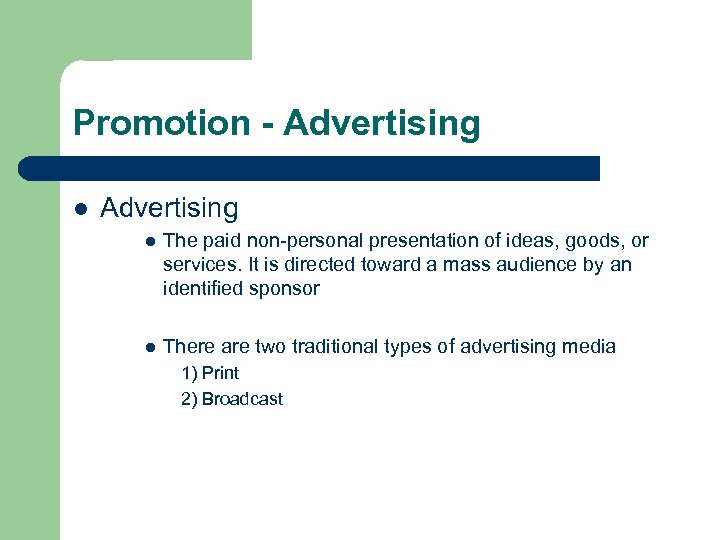 Promotion - Advertising

- Advertising
  - The paid non-personal presentation of ideas, goods, or services. It is directed toward a mass audience by an identified sponsor

  - There are two traditional types of advertising media
    1) Print
    2) Broadcast